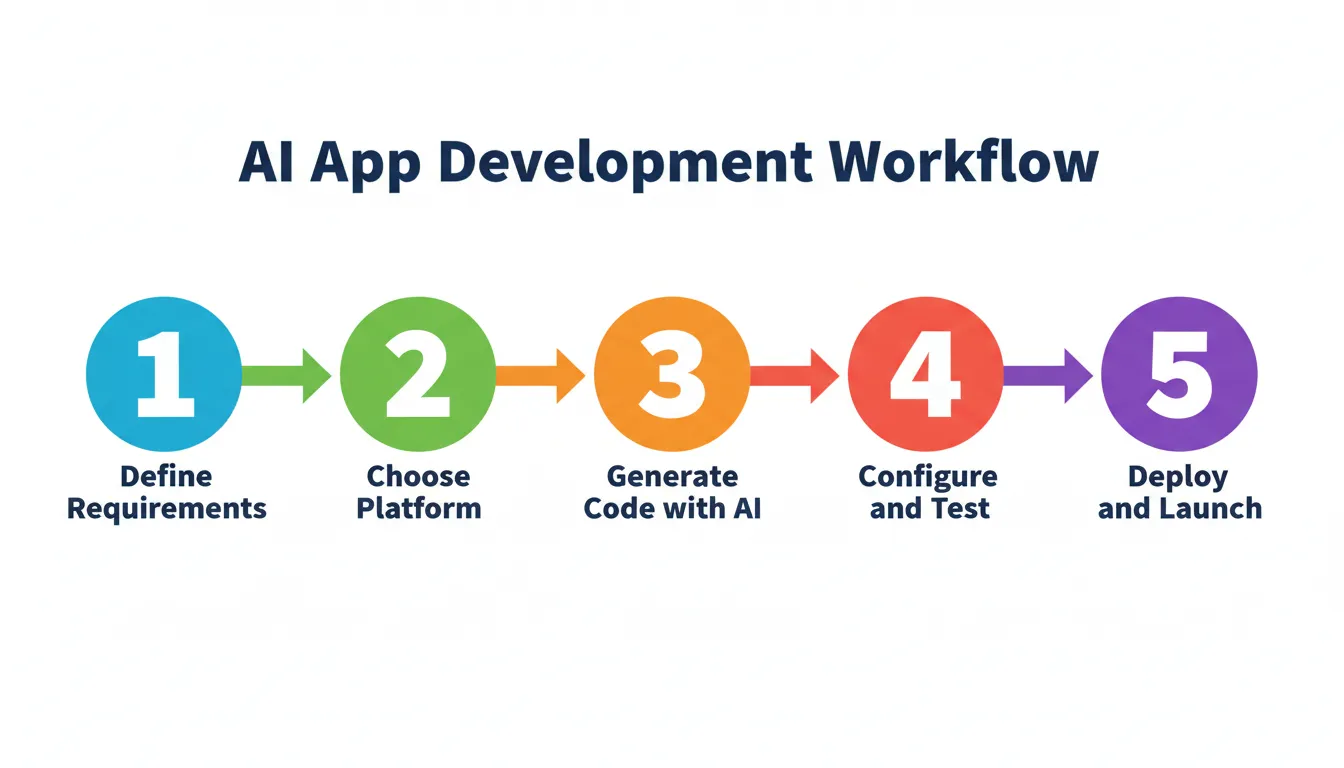 AI App Development Workflow

1
Define Requirements

2
Choose Platform

3
Generate Code with AI

4
Configure and Test

5
Deploy and Launch